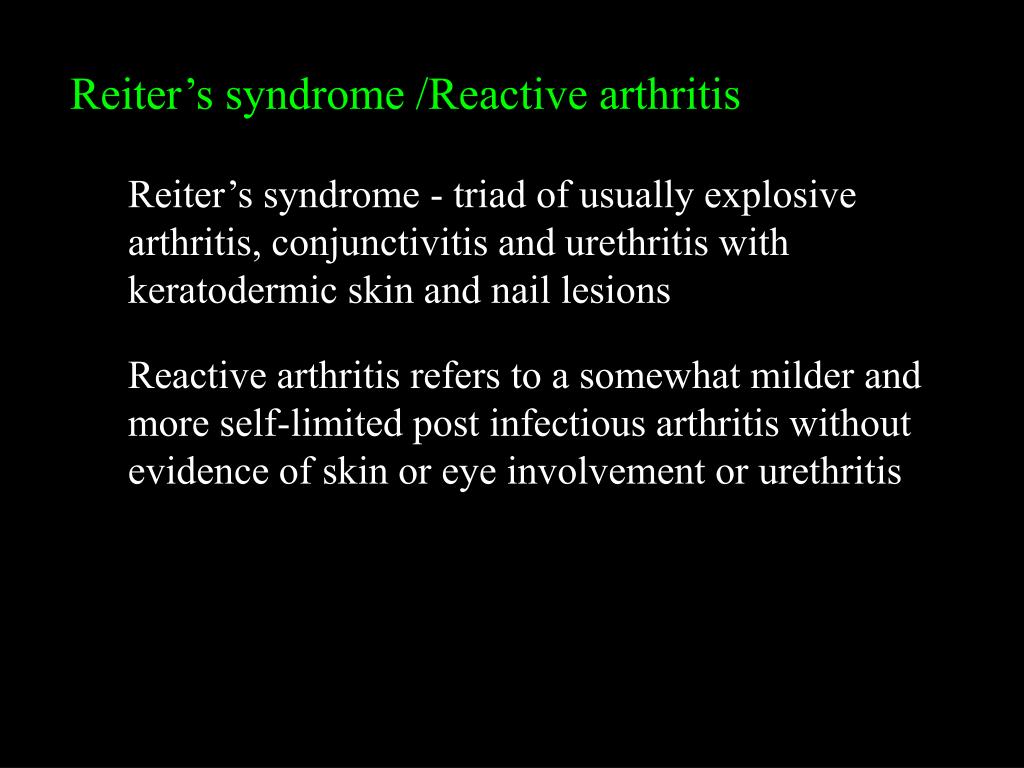 Reiter’s syndrome /Reactive arthritis

Reiter’s syndrome - triad of usually explosive arthritis, conjunctivitis and urethritis with keratodermic skin and nail lesions

Reactive arthritis refers to a somewhat milder and more self-limited post infectious arthritis without evidence of skin or eye involvement or urethritis